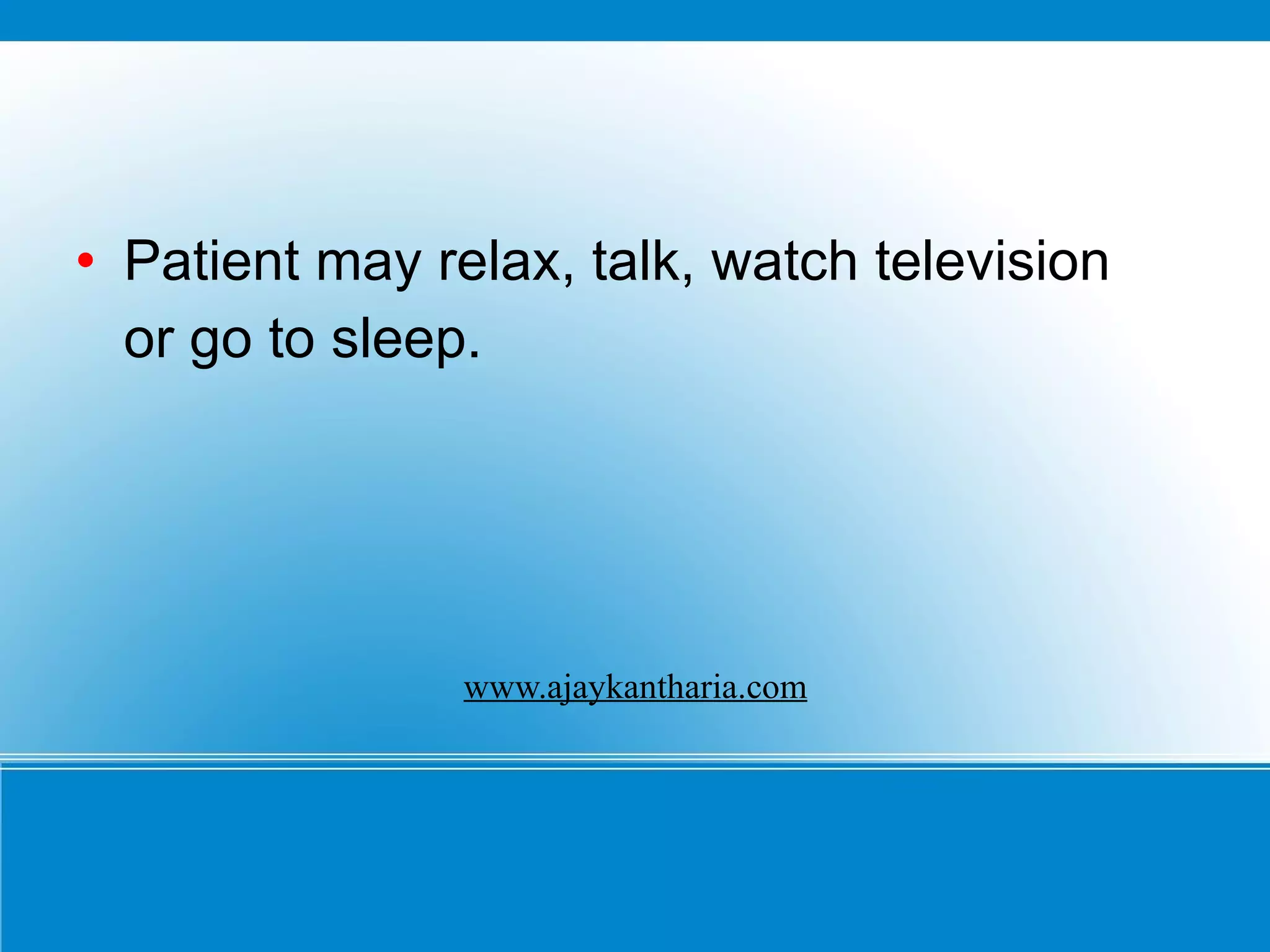 • Patient may relax, talk, watch television or go to sleep.

www.ajaykantharia.com